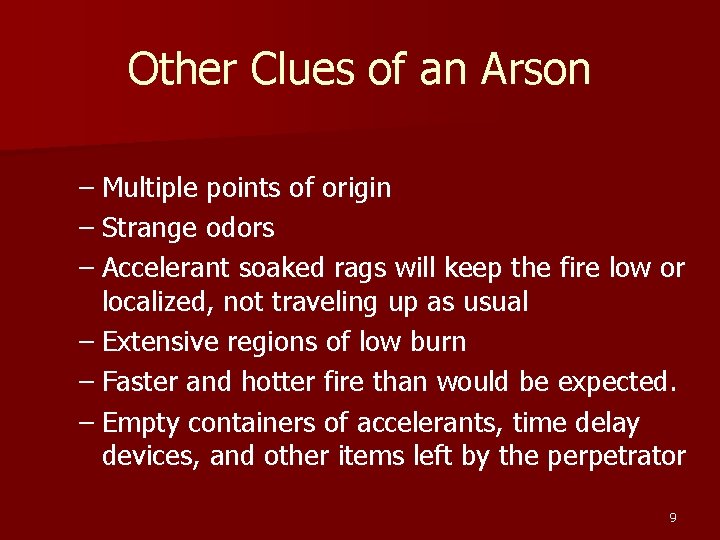 Other Clues of an Arson

– Multiple points of origin
– Strange odors
– Accelerant soaked rags will keep the fire low or localized, not traveling up as usual
– Extensive regions of low burn
– Faster and hotter fire than would be expected.
– Empty containers of accelerants, time delay devices, and other items left by the perpetrator

9